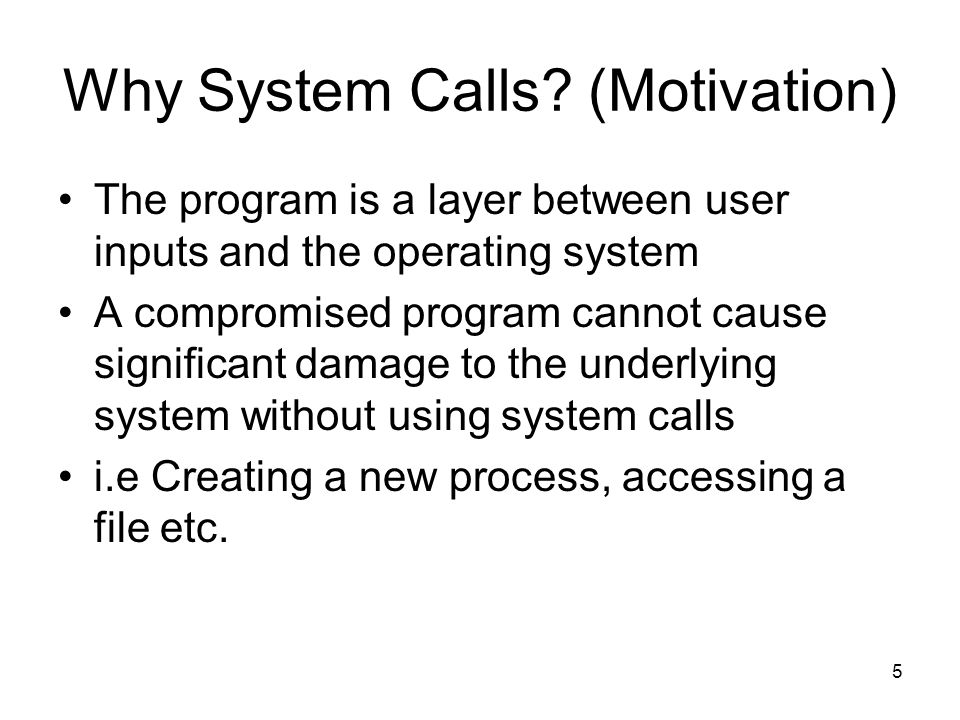 Why System Calls? (Motivation)

• The program is a layer between user inputs and the operating system
• A compromised program cannot cause significant damage to the underlying system without using system calls
• i.e Creating a new process, accessing a file etc.

5